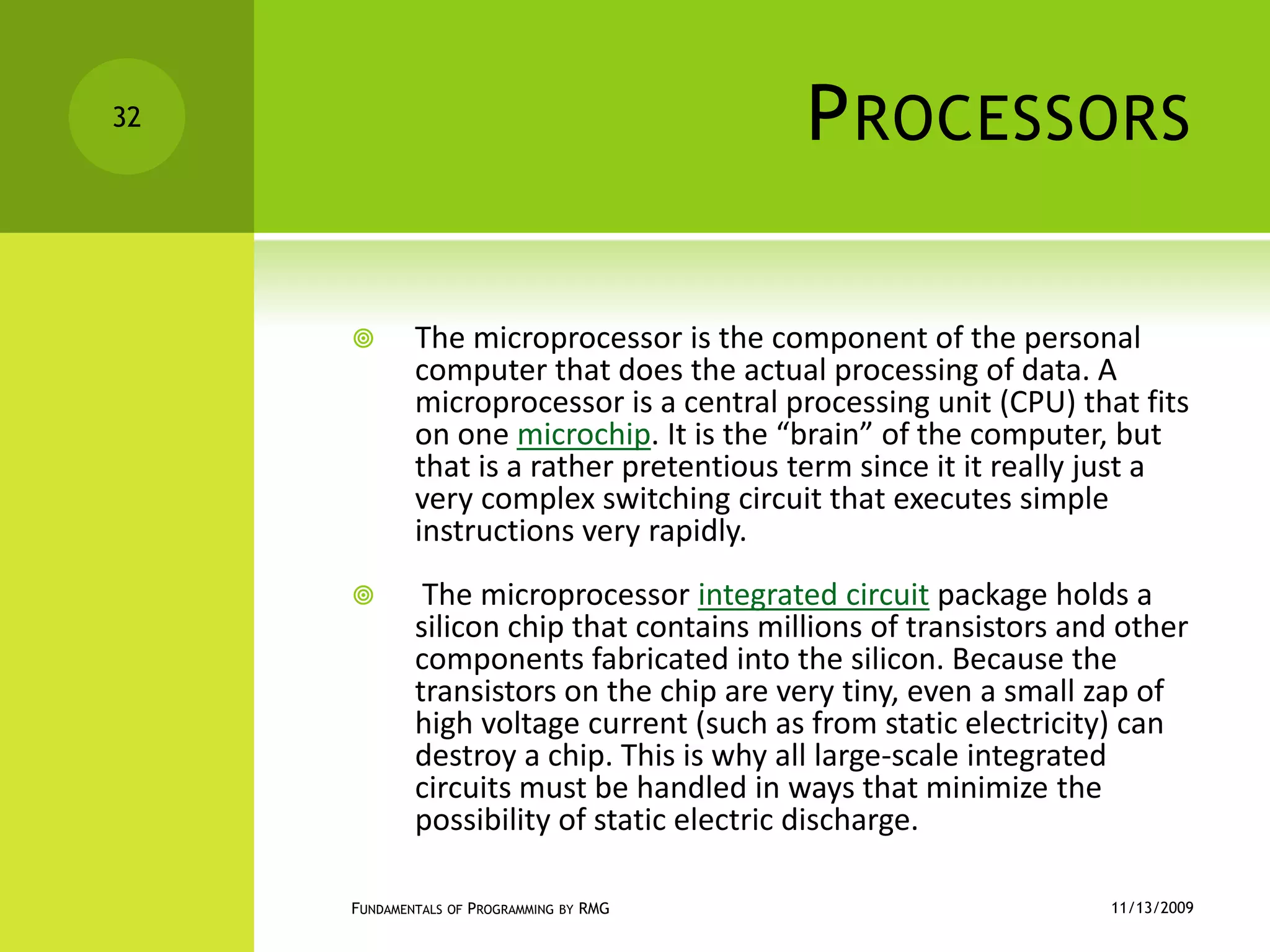 32

PROCESSORS

The microprocessor is the component of the personal computer that does the actual processing of data. A microprocessor is a central processing unit (CPU) that fits on one microchip. It is the “brain” of the computer, but that is a rather pretentious term since it it really just a very complex switching circuit that executes simple instructions very rapidly.

The microprocessor integrated circuit package holds a silicon chip that contains millions of transistors and other components fabricated into the silicon. Because the transistors on the chip are very tiny, even a small zap of high voltage current (such as from static electricity) can destroy a chip. This is why all large-scale integrated circuits must be handled in ways that minimize the possibility of static electric discharge.

FUNDAMENTALS OF PROGRAMMING BY RMG

11/13/2009